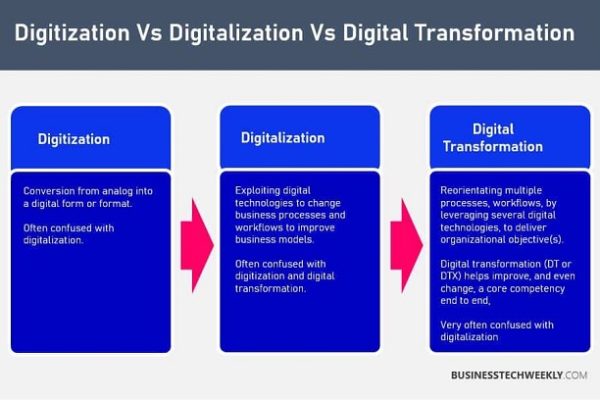 Digitization Vs Digitalization Vs Digital Transformation

Digitization

Conversion from analog into a digital form or format.

Often confused with digitalization.

Digitalization

Exploiting digital technologies to change business processes and workflows to improve business models.

Often confused with digitization and digital transformation.

Digital Transformation

Reorientating multiple processes, workflows, by leveraging several digital technologies, to deliver organizational objective(s).

Digital transformation (DT or DTX) helps improve, and even change, a core competency end to end,

Very often confused with digitalization

BUSINESSTECHWEEKLY.COM